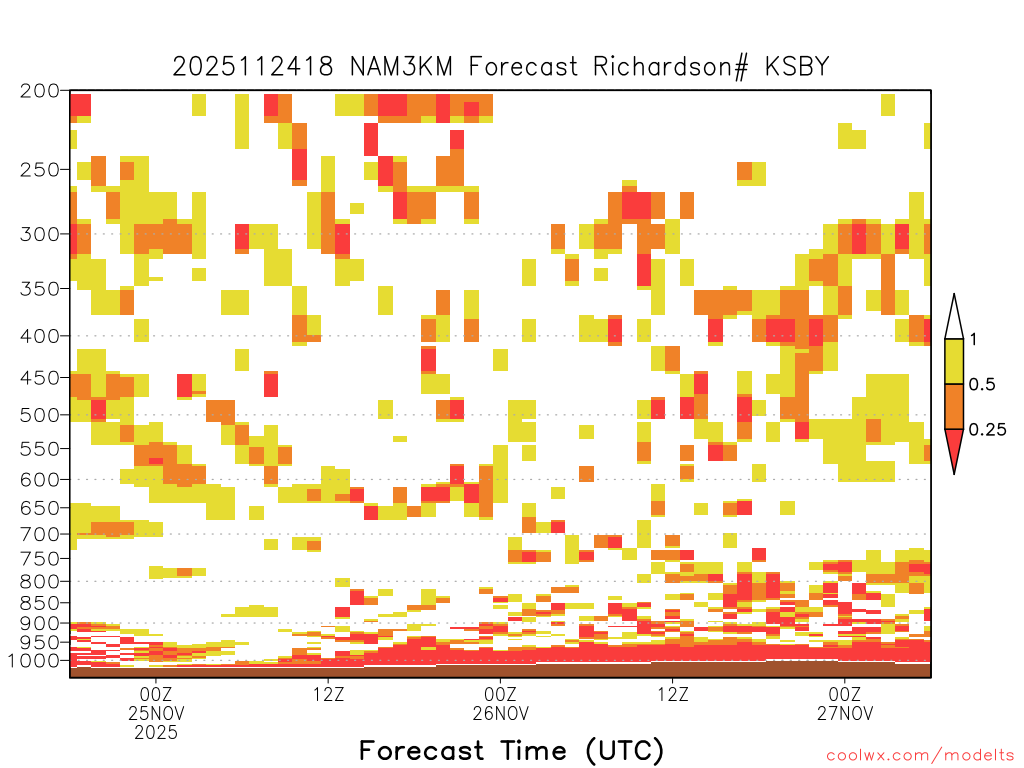 2025112418 NAM3KM Forecast Richardson# KSBY

200
250
300
350
400
450
500
550
600
650
700
750
800
850
900
950
1000

1
0.5
0.25

00Z
25NOV
2025
12Z
00Z
26NOV
12Z
00Z
27NOV

Forecast Time (UTC)

coolwx.com/modelts